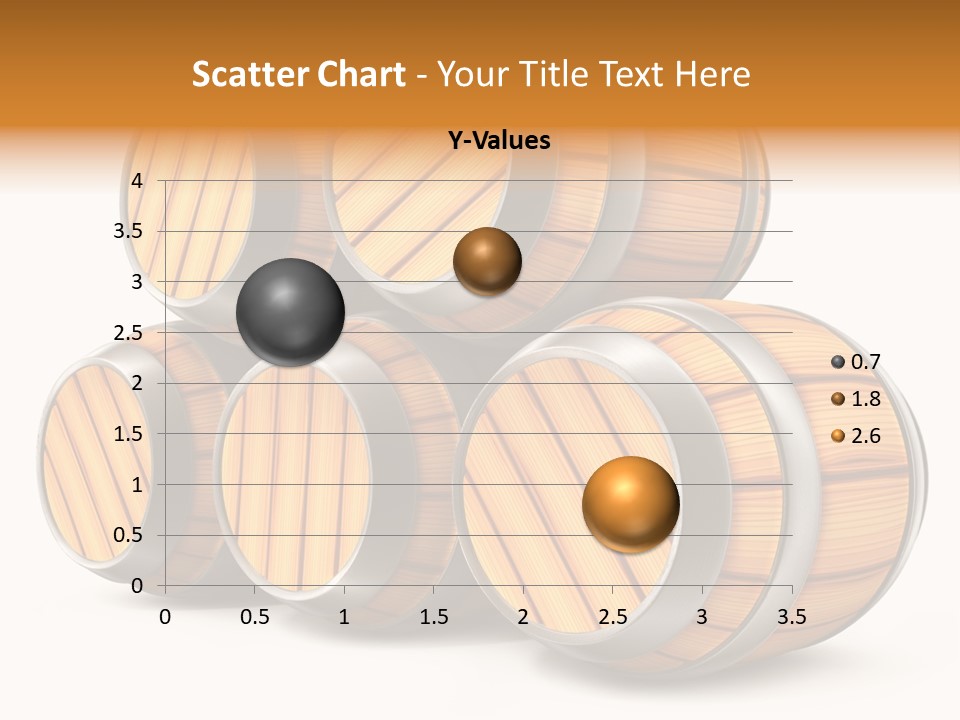 Scatter Chart - Your Title Text Here

Y-Values

4
3.5
3
2.5
2
1.5
1
0.5
0

0 0.5 1 1.5 2 2.5 3 3.5

0.7
1.8
2.6